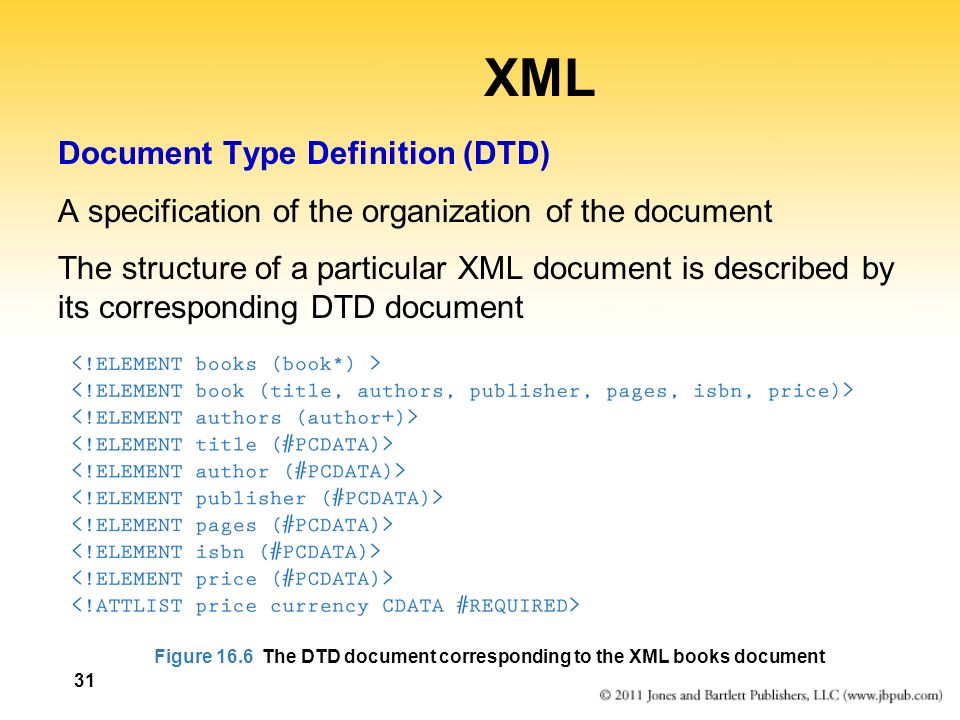 XML

Document Type Definition (DTD)

A specification of the organization of the document

The structure of a particular XML document is described by its corresponding DTD document

<!ELEMENT books (book*) >
<!ELEMENT book (title, authors, publisher, pages, isbn, price)>
<!ELEMENT authors (author+)>
<!ELEMENT title (#PCDATA)>
<!ELEMENT author (#PCDATA)>
<!ELEMENT publisher (#PCDATA)>
<!ELEMENT pages (#PCDATA)>
<!ELEMENT isbn (#PCDATA)>
<!ELEMENT price (#PCDATA)>
<!ATTLIST price currency CDATA #REQUIRED>

Figure 16.6 The DTD document corresponding to the XML books document

31

© 2011 Jones and Bartlett Publishers, LLC (www.jbpub.com)